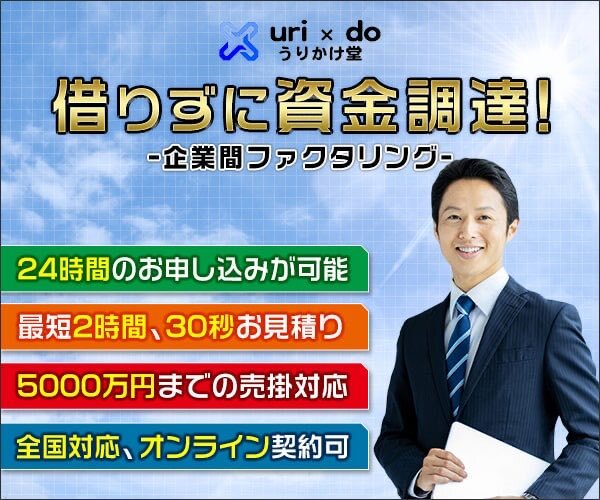 uri × do
うりかけ堂

借りずに資金調達!
-企業間ファクタリング-

24時間のお申し込みが可能

最短2時間、30秒お見積り

5000万円までの売掛対応

全国対応、オンライン契約可